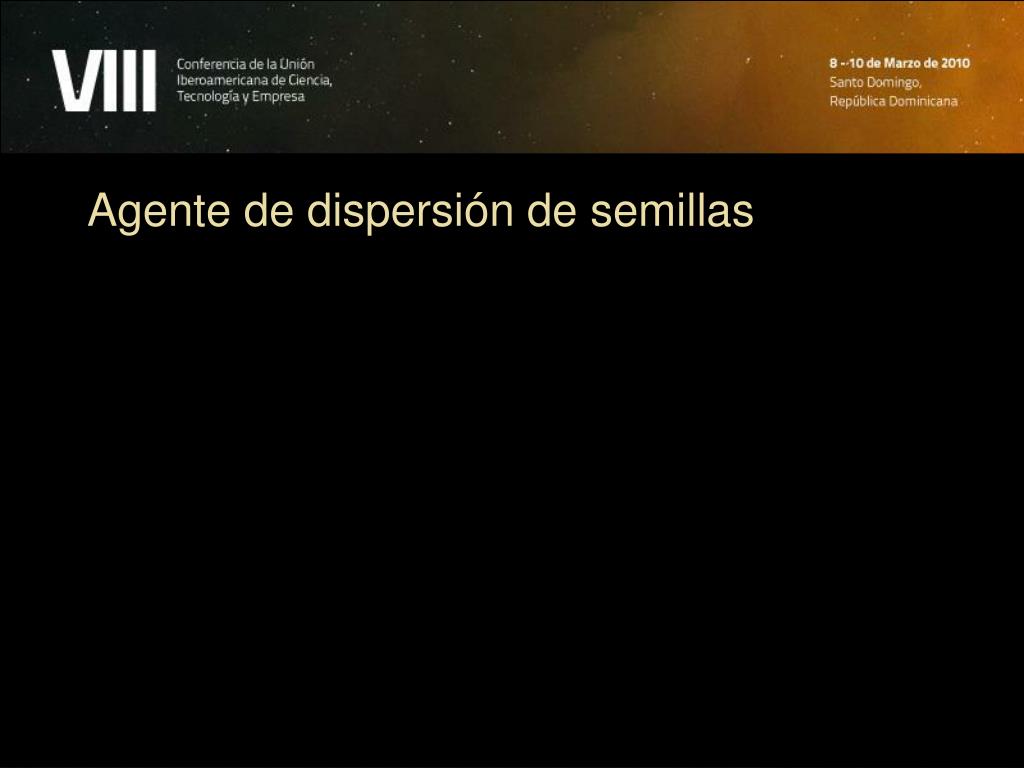 VIII Conferencia de la Unión Iberoamericana de Ciencia, Tecnología y Empresa

8 - 10 de Marzo de 2010
Santo Domingo,
República Dominicana

Agente de dispersión de semillas